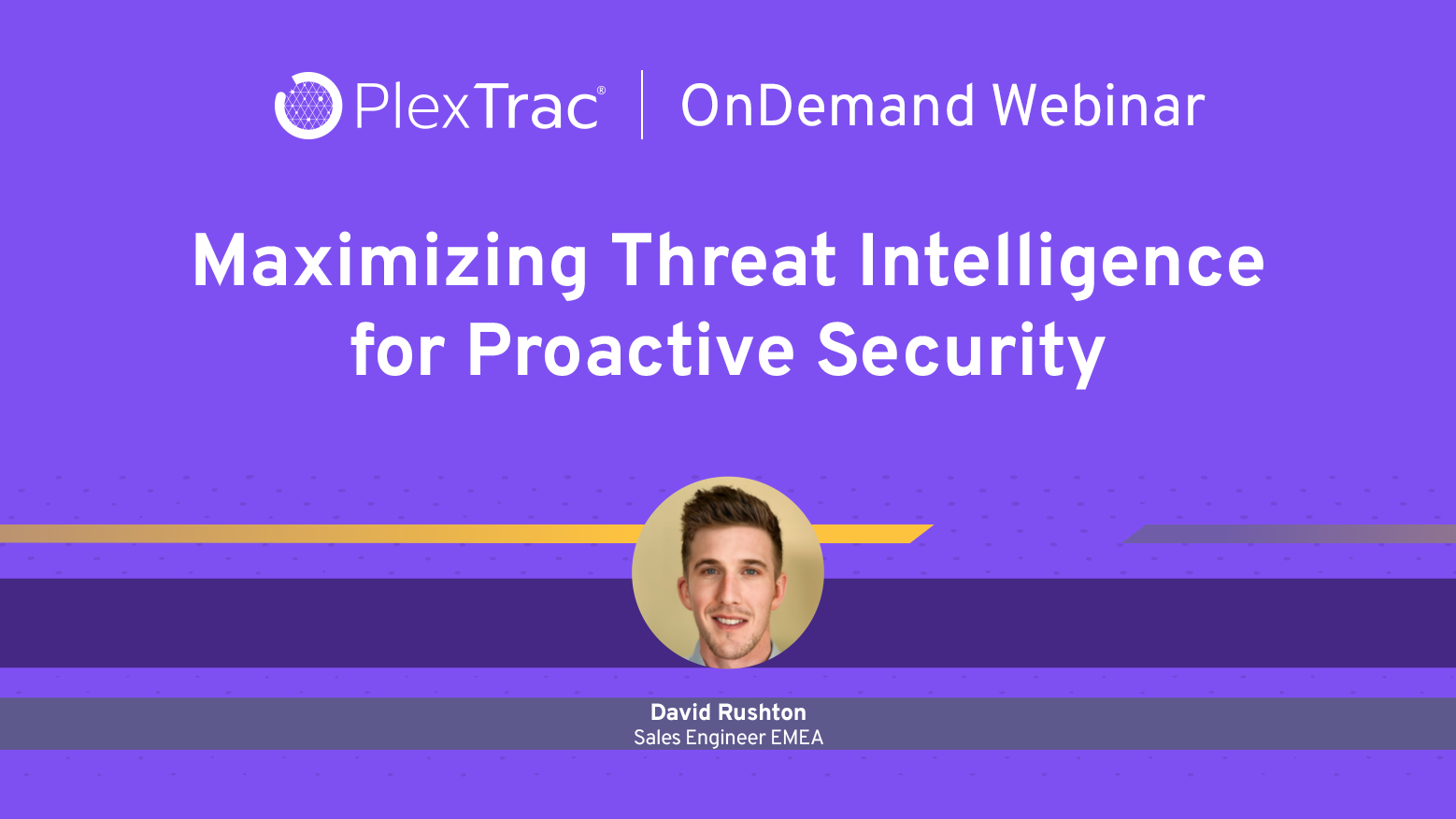 PlexTrac® | OnDemand Webinar

Maximizing Threat Intelligence for Proactive Security

David Rushton
Sales Engineer EMEA